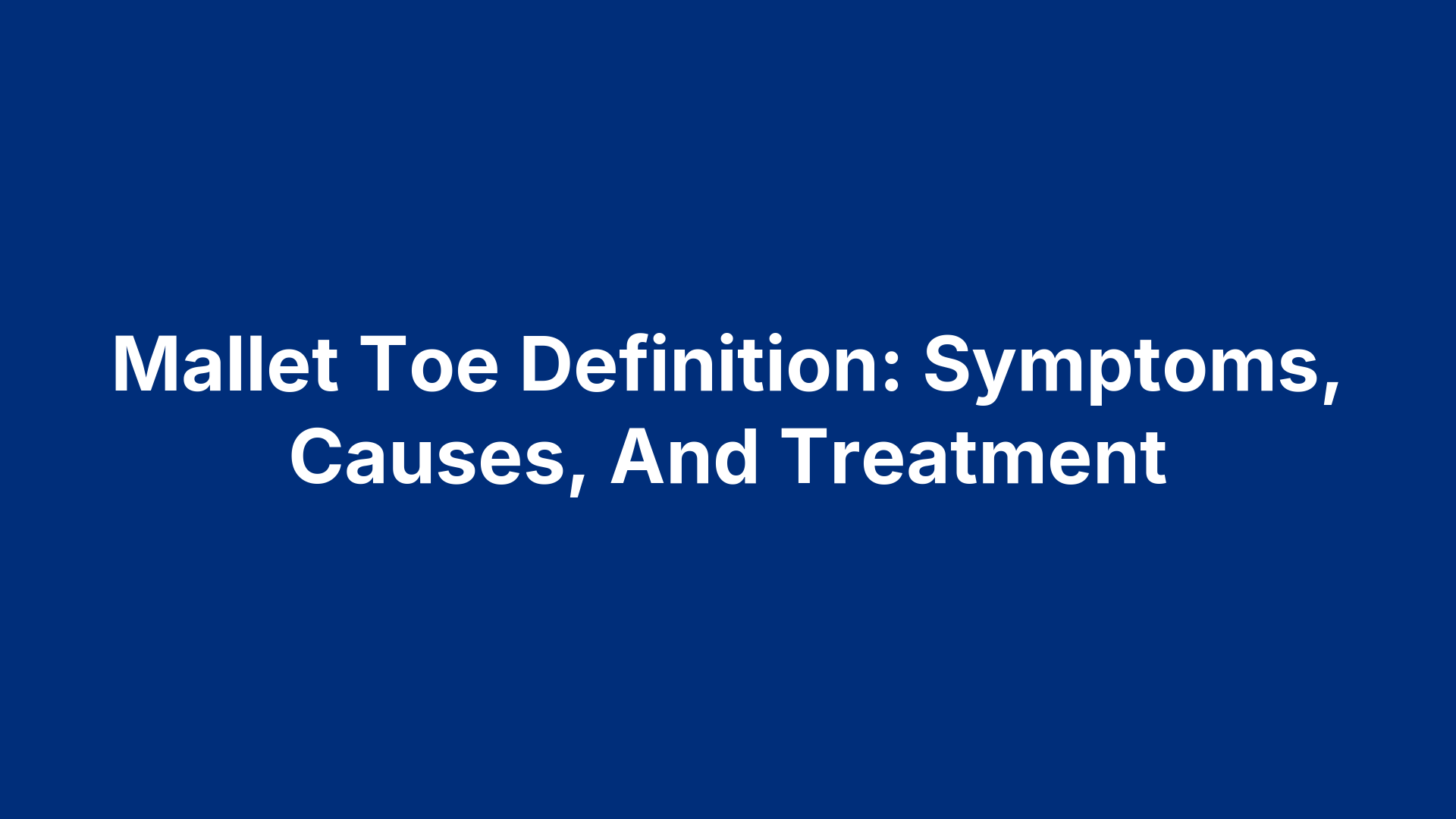 Mallet Toe Definition: Symptoms, Causes, And Treatment